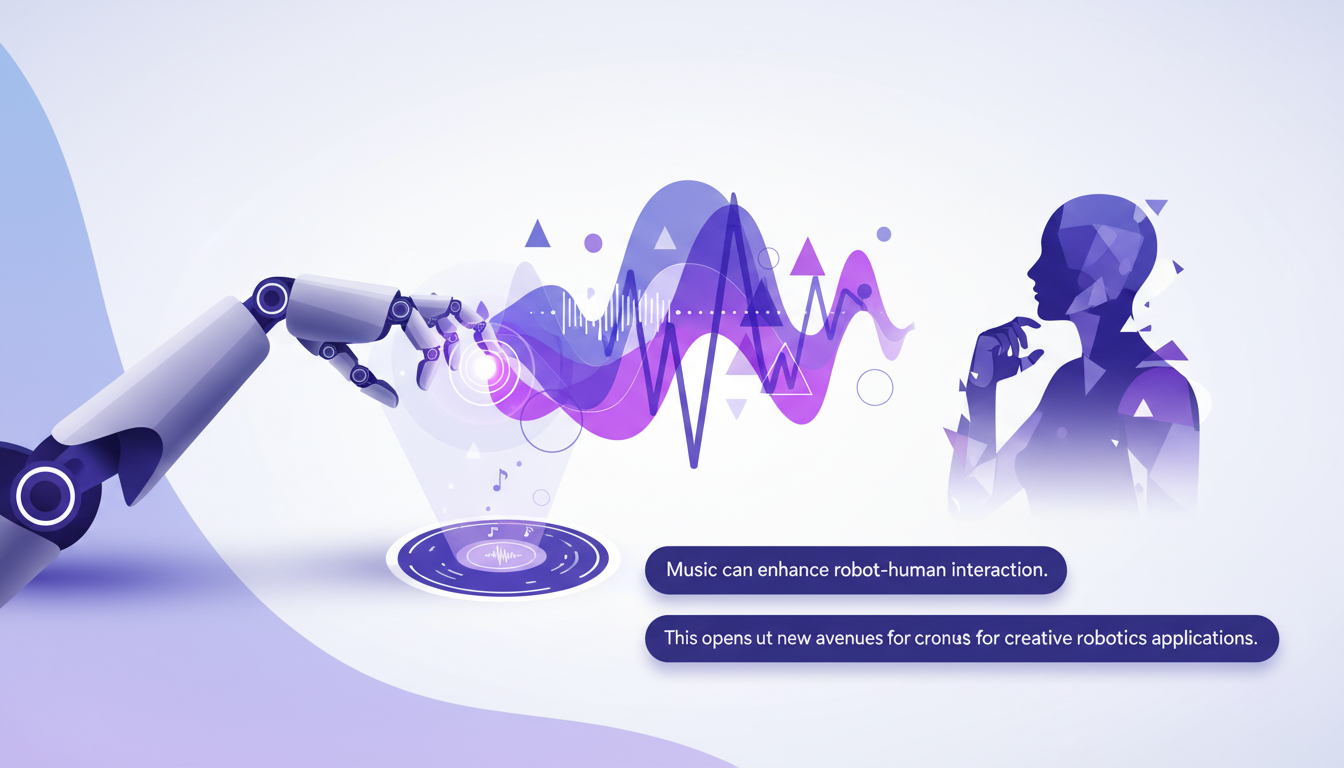 Music can enhance robot-human interaction.

This opens ut new avenues for cronus for creative robotics applications.